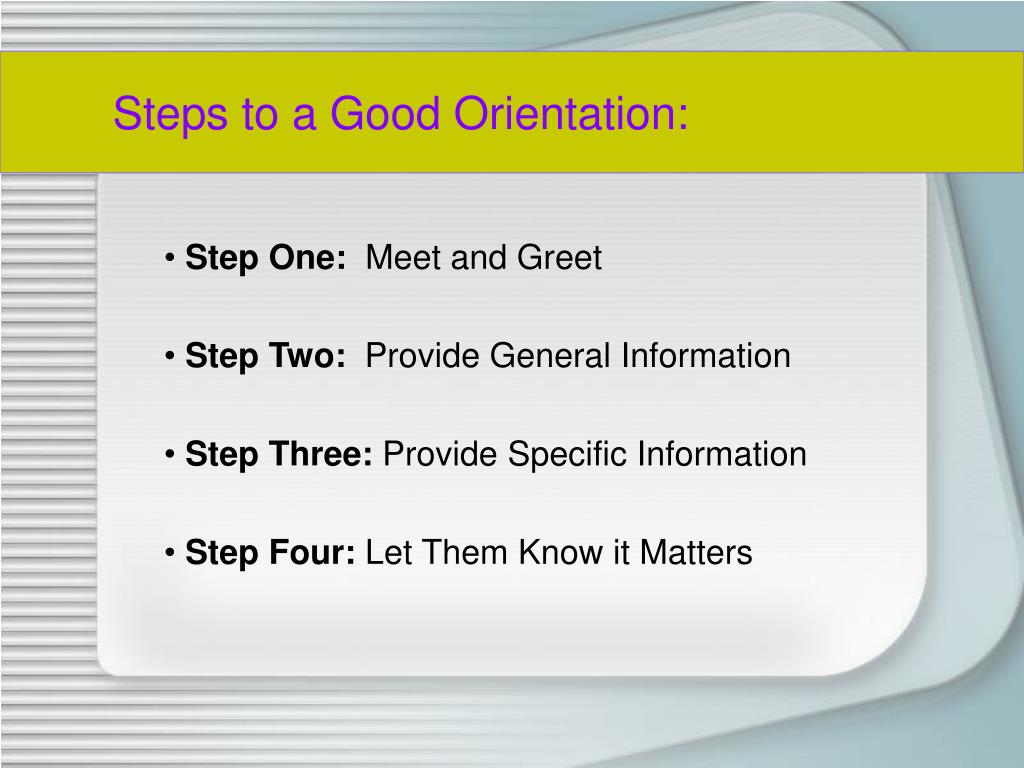 Steps to a Good Orientation:

• Step One: Meet and Greet

• Step Two: Provide General Information

• Step Three: Provide Specific Information

• Step Four: Let Them Know it Matters